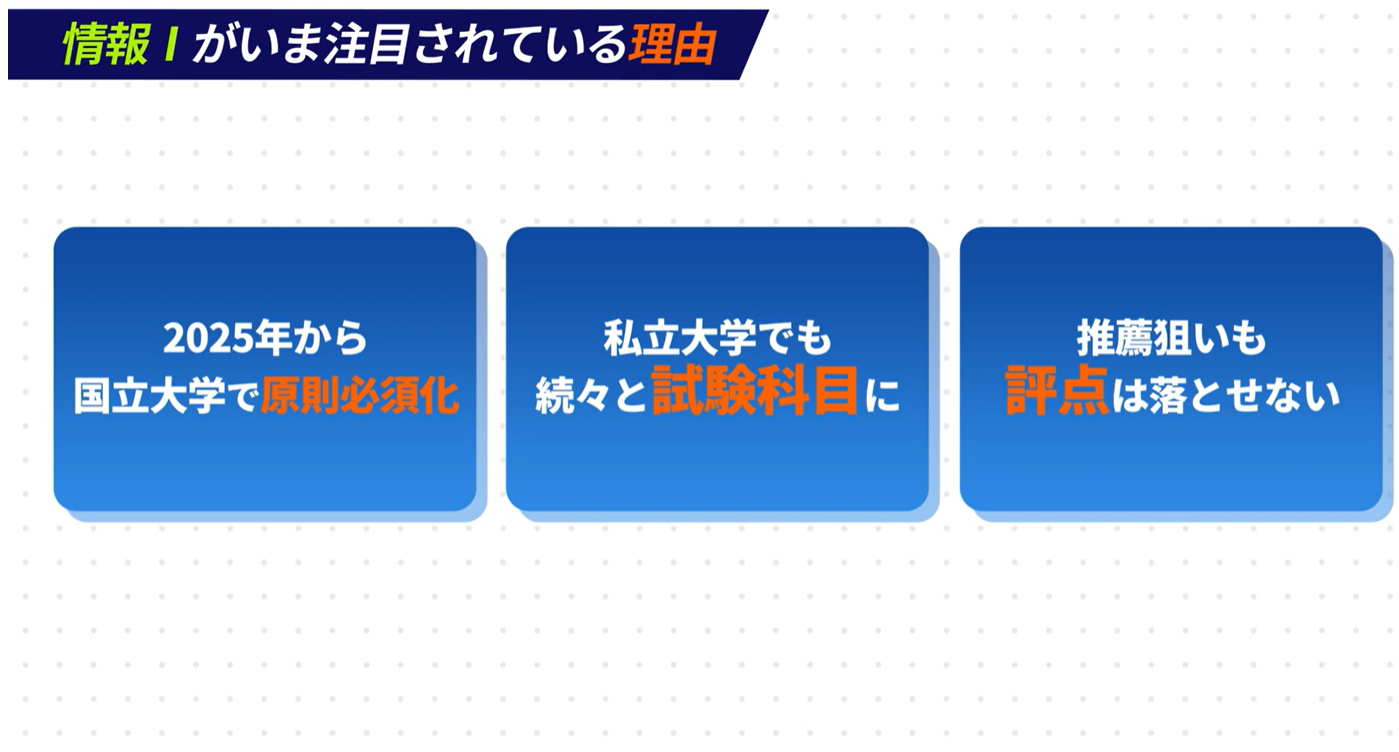 情報 I がいま注目されている理由

2025年から
国立大学で原則必須化

私立大学でも
続々と試験科目に

推薦狙いも
評点は落とせない